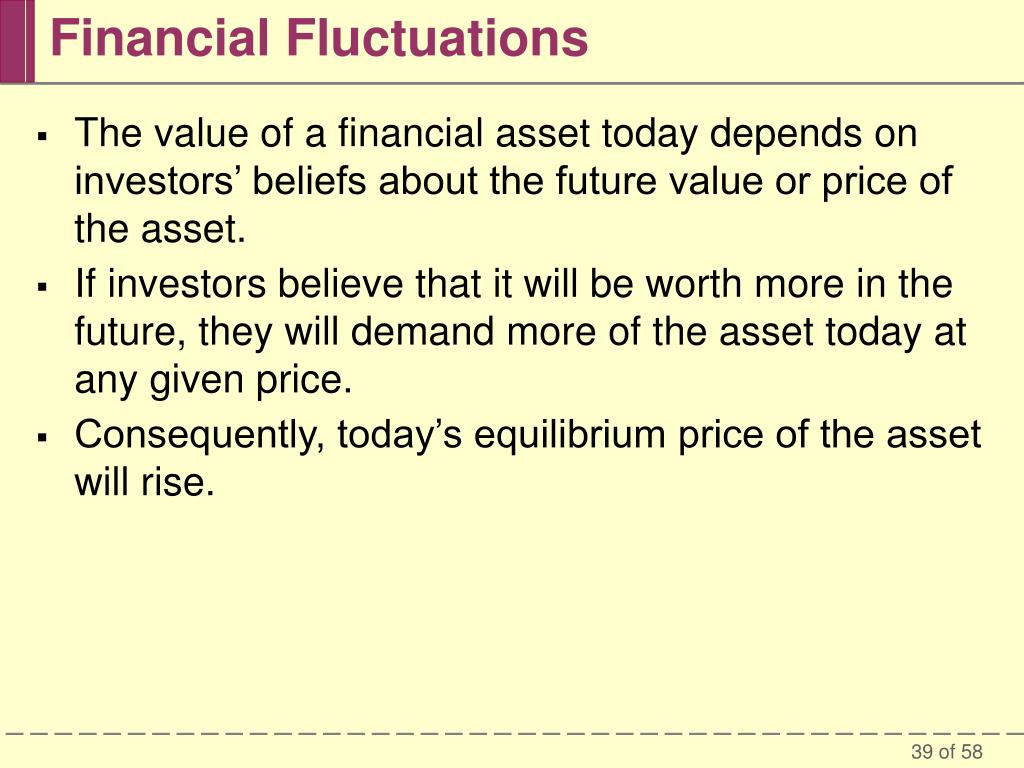 Financial Fluctuations

▪ The value of a financial asset today depends on investors’ beliefs about the future value or price of the asset.
▪ If investors believe that it will be worth more in the future, they will demand more of the asset today at any given price.
▪ Consequently, today’s equilibrium price of the asset will rise.

39 of 58